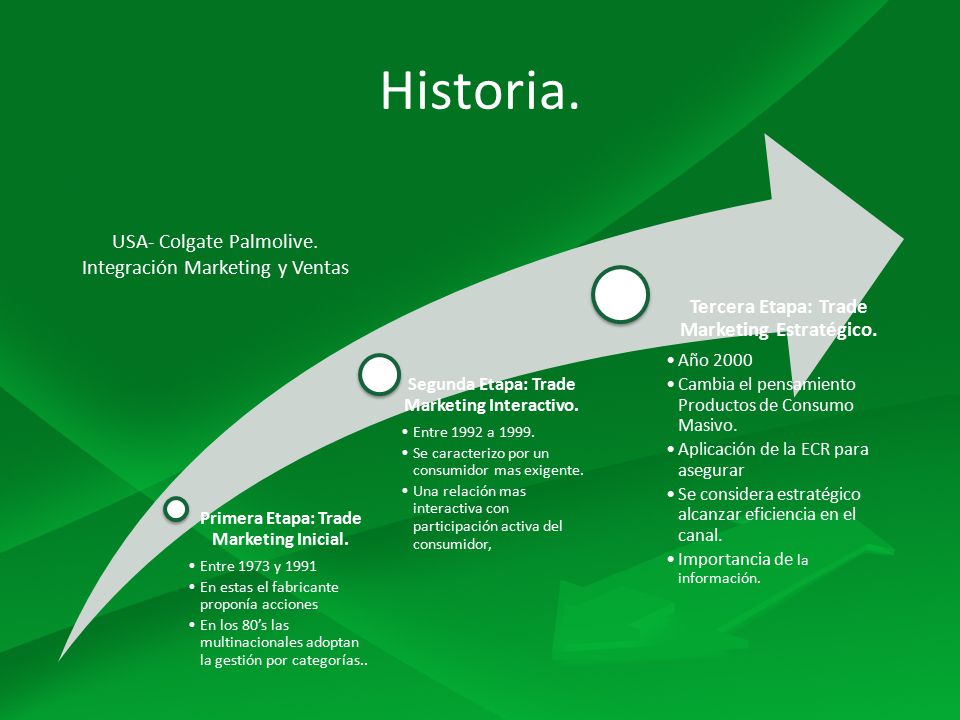 Historia.

USA- Colgate Palmolive.
Integración Marketing y Ventas

Primera Etapa: Trade Marketing Inicial.
• Entre 1973 y 1991
• En estas el fabricante proponía acciones
• En los 80's las multinacionales adoptan la gestión por categorías..

Segunda Etapa: Trade Marketing Interactivo.
• Entre 1992 a 1999.
• Se caracterizo por un consumidor mas exigente.
• Una relación mas interactiva con participación activa del consumidor,

Tercera Etapa: Trade Marketing Estratégico.
• Año 2000
• Cambia el pensamiento Productos de Consumo Masivo.
• Aplicación de la ECR para asegurar
• Se considera estratégico alcanzar eficiencia en el canal.
• Importancia de la información.